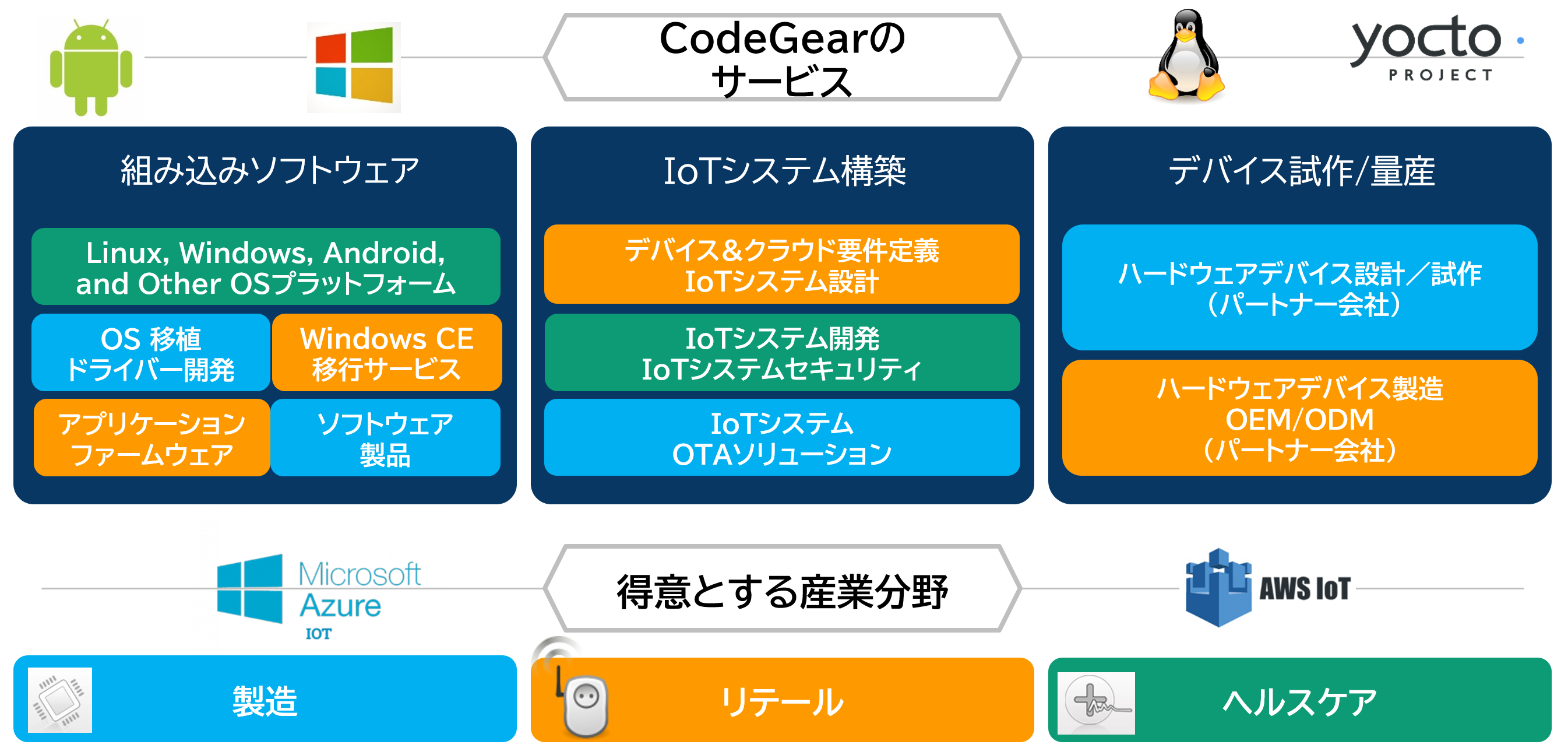 CodeGearの
サービス

yocto
PROJECT

組み込みソフトウェア

Linux, Windows, Android,
and Other OSプラットフォーム

OS 移植
ドライバー開発

Windows CE
移行サービス

アプリケーション
ファームウェア

ソフトウェア
製品

IoTシステム構築

デバイス&クラウド要件定義
IoTシステム設計

IoTシステム開発
IoTシステムセキュリティ

IoTシステム
OTAソリューション

デバイス試作/量産

ハードウェアデバイス設計/試作
(パートナー会社)

ハードウェアデバイス製造
OEM/ODM
(パートナー会社)

Microsoft
Azure
IOT

得意とする産業分野

AWS IoT

製造

リテール

ヘルスケア